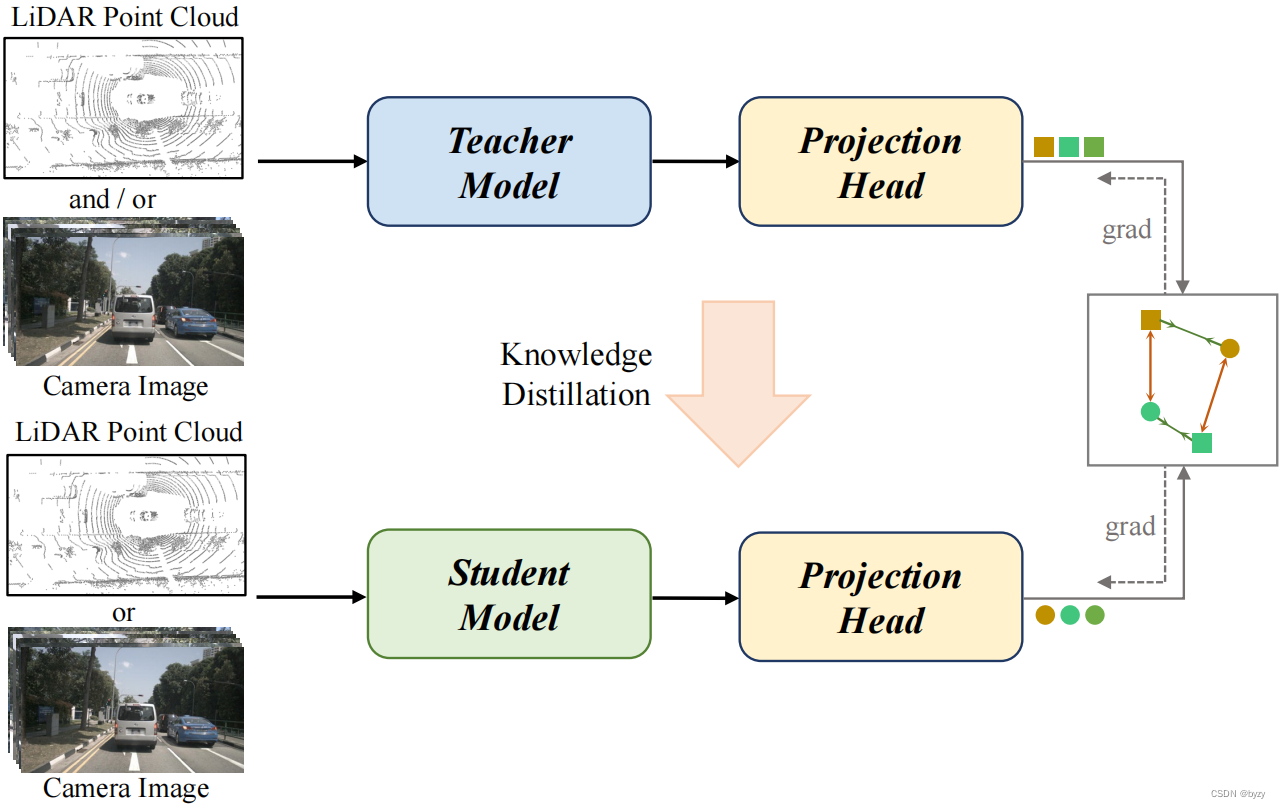 LiDAR Point Cloud

and / or

Camera Image

Teacher Model

Projection Head

grad

Knowledge Distillation

LiDAR Point Cloud

or

Camera Image

Student Model

Projection Head

grad

CSDN @byzy